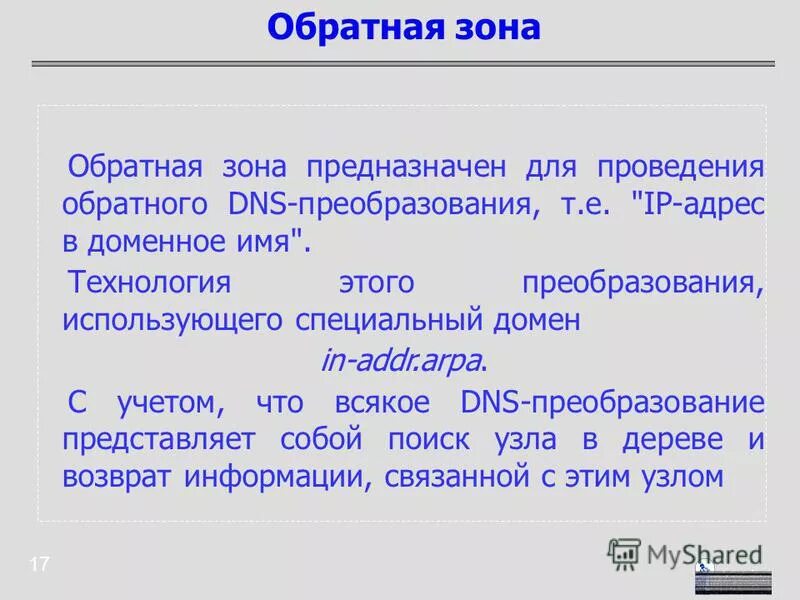 Обратная зона

Обратная зона предназначен для проведения обратного DNS-преобразования, т.е. "IP-адрес в доменное имя".

Технология этого преобразования, использующего специальный домен

in-addr.arpa.

С учетом, что всякое DNS-преобразование представляет собой поиск узла в дереве и возврат информации, связанной с этим узлом

17

MyShared